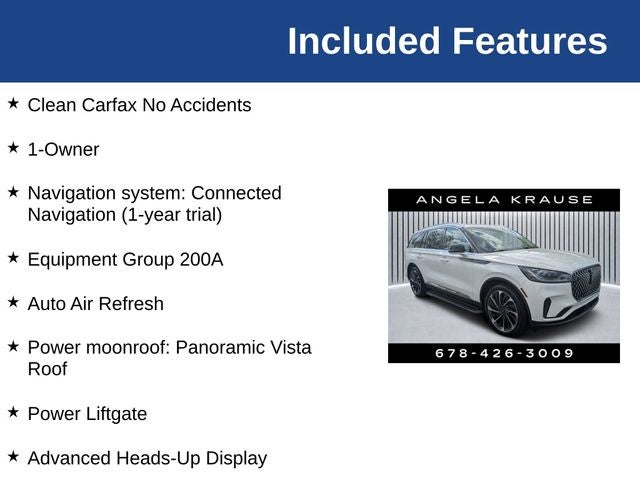 Included Features

★ Clean Carfax No Accidents

★ 1-Owner

★ Navigation system: Connected Navigation (1-year trial)

★ Equipment Group 200A

★ Auto Air Refresh

★ Power moonroof: Panoramic Vista Roof

★ Power Liftgate

★ Advanced Heads-Up Display

ANGELA KRAUSE

678-426-3009